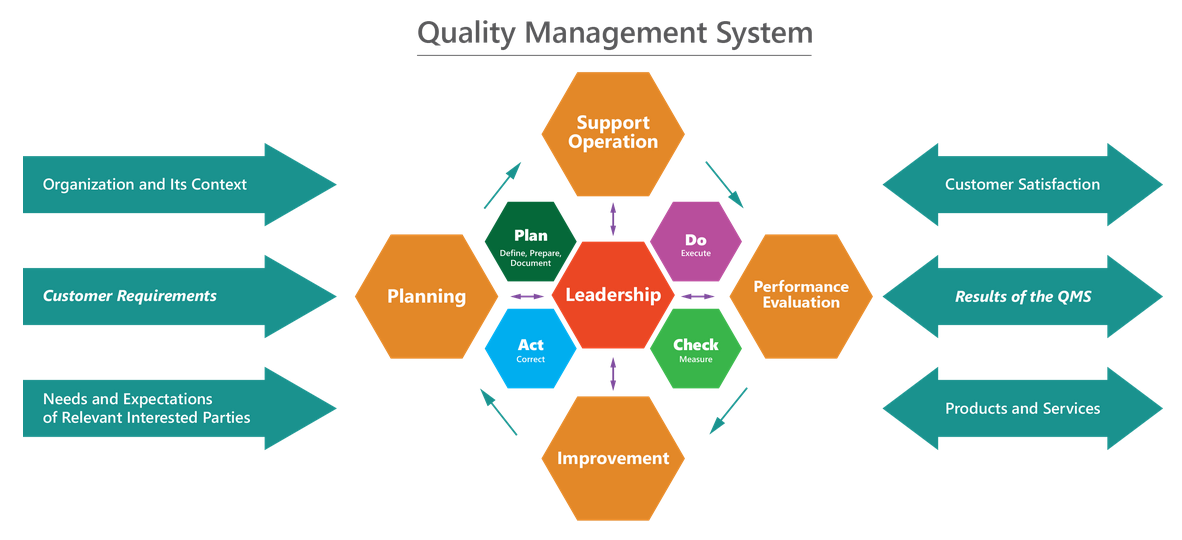 Quality Management System

Organization and Its Context

Customer Requirements

Needs and Expectations of Relevant Interested Parties

Support Operation

Plan
Define, Prepare, Document

Do
Execute

Planning

Leadership

Performance Evaluation

Act
Correct

Check
Measure

Improvement

Customer Satisfaction

Results of the QMS

Products and Services